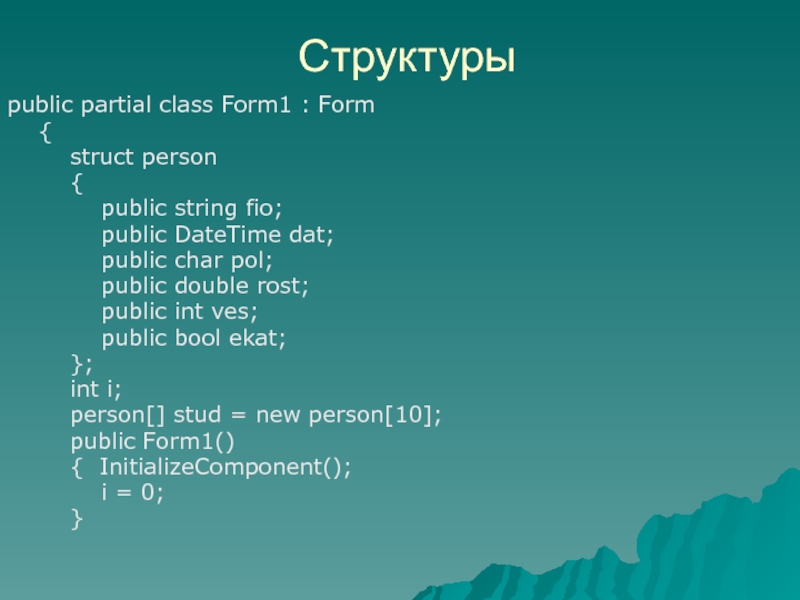 Структуры

public partial class Form1 : Form
{
struct person
{
public string fio;
public DateTime dat;
public char pol;
public double rost;
public int ves;
public bool ekat;
};
int i;
person[] stud = new person[10];
public Form1()
{ InitializeComponent();
i = 0;
}